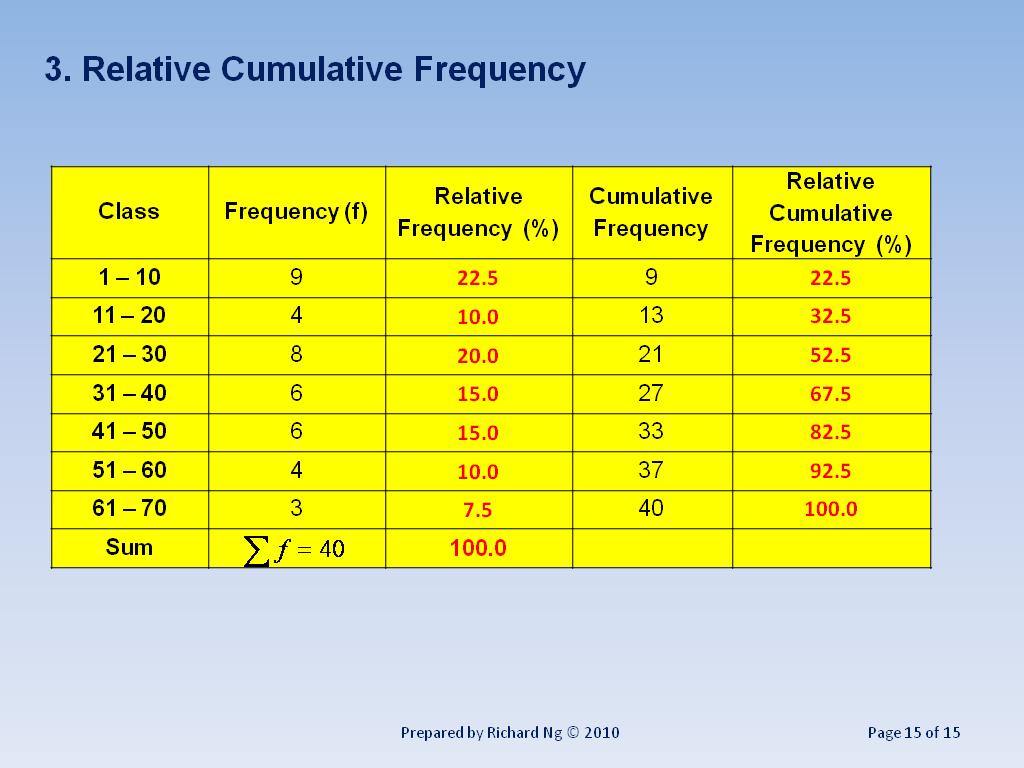 3. Relative Cumulative Frequency

| Class | Frequency (f) | Relative Frequency (%) | Cumulative Frequency | Relative Cumulative Frequency (%) |
|---|---|---|---|---|
| 1 – 10 | 9 | 22.5 | 9 | 22.5 |
| 11 – 20 | 4 | 10.0 | 13 | 32.5 |
| 21 – 30 | 8 | 20.0 | 21 | 52.5 |
| 31 – 40 | 6 | 15.0 | 27 | 67.5 |
| 41 – 50 | 6 | 15.0 | 33 | 82.5 |
| 51 – 60 | 4 | 10.0 | 37 | 92.5 |
| 61 – 70 | 3 | 7.5 | 40 | 100.0 |
| Sum | $\sum f = 40$ | 100.0 | | |

Prepared by Richard Ng © 2010

Page 15 of 15